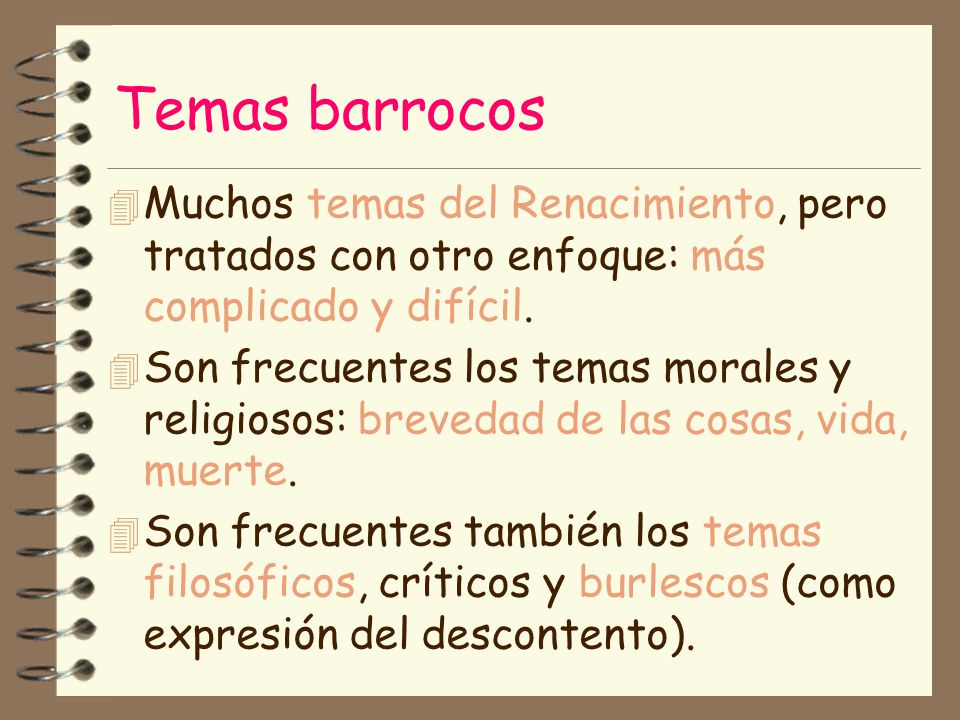 Temas barrocos

Muchos temas del Renacimiento, pero tratados con otro enfoque: más complicado y difícil.

Son frecuentes los temas morales y religiosos: brevedad de las cosas, vida, muerte.

Son frecuentes también los temas filosóficos, críticos y burlescos (como expresión del descontento).